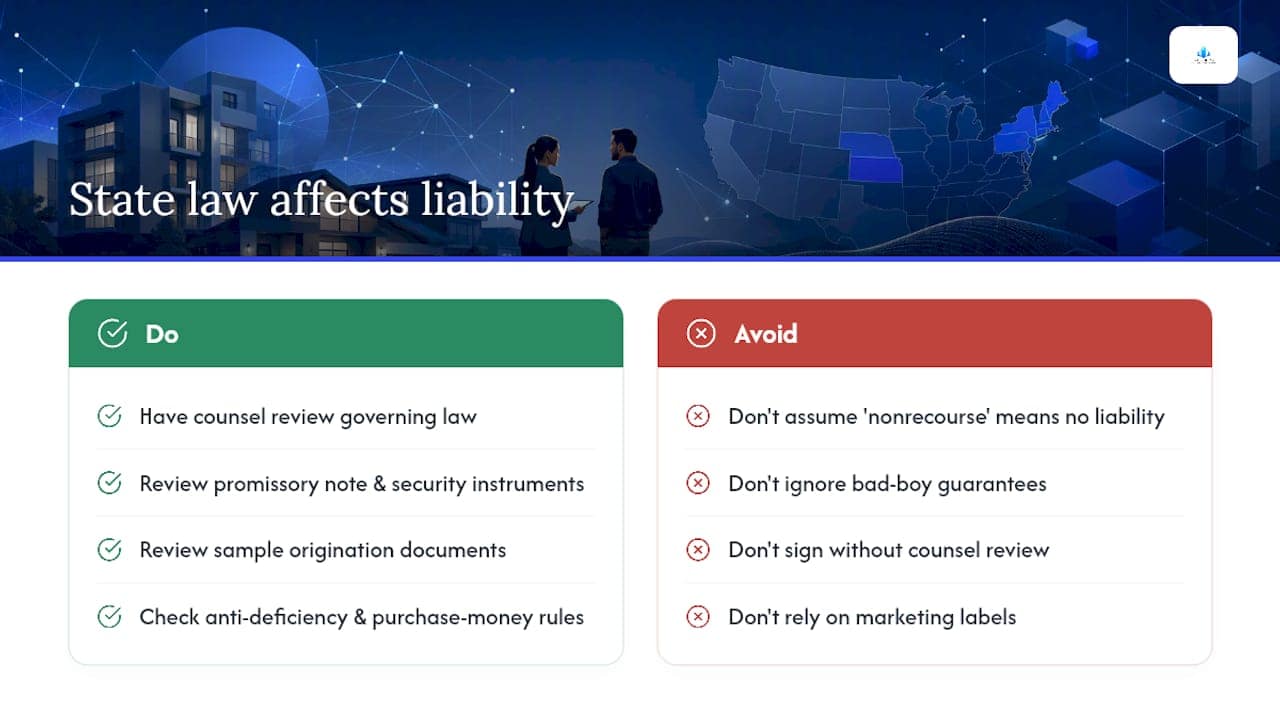 State law affects liability

Do

Have counsel review governing law

Review promissory note & security instruments

Review sample origination documents

Check anti-deficiency & purchase-money rules

Avoid

Don't assume 'nonrecourse' means no liability

Don't ignore bad-boy guarantees

Don't sign without counsel review

Don't rely on marketing labels